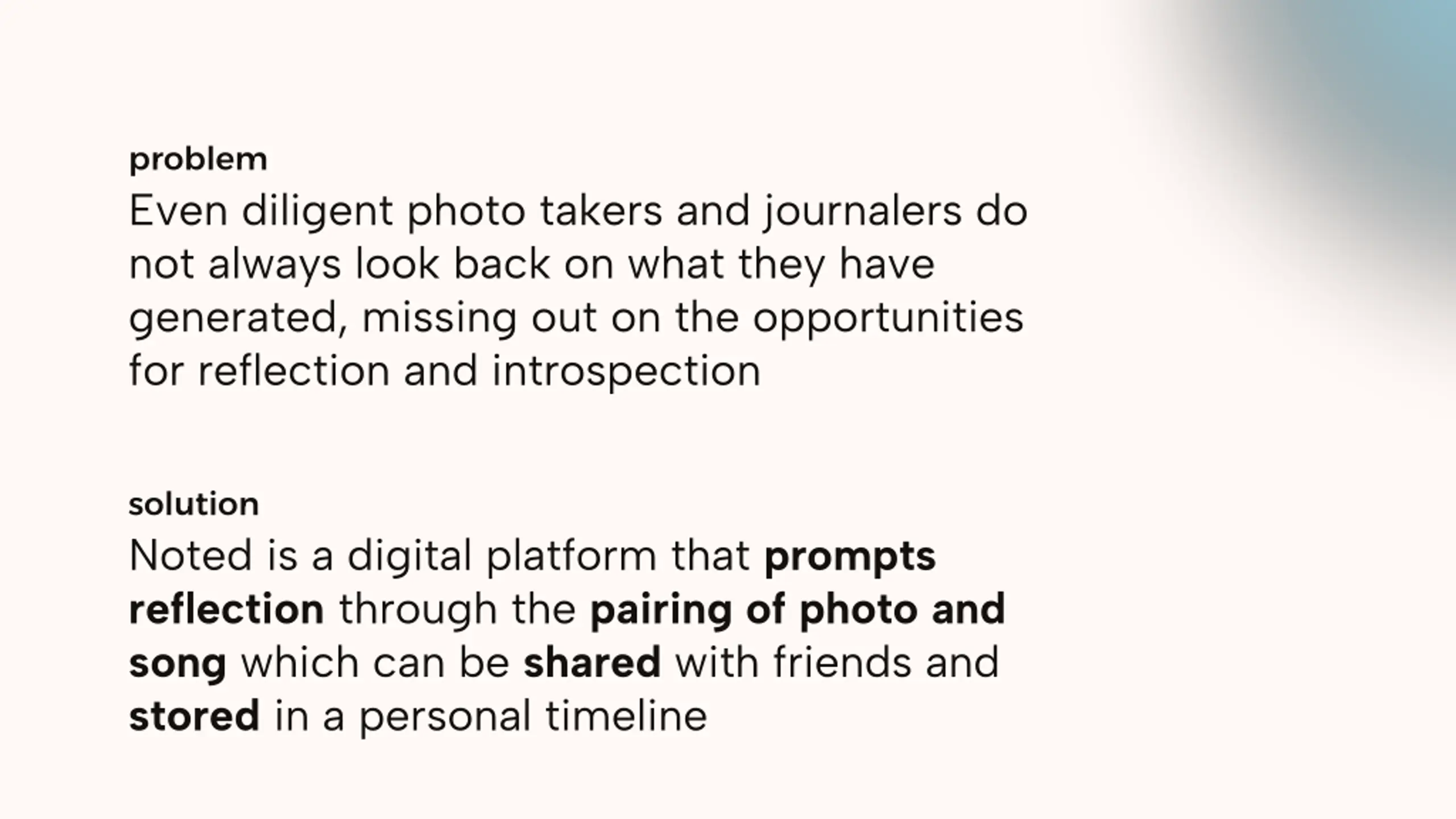 problem
Even diligent photo takers and journalers do not always look back on what they have generated, missing out on the opportunities for reflection and introspection

solution
Noted is a digital platform that prompts reflection through the pairing of photo and song which can be shared with friends and stored in a personal timeline